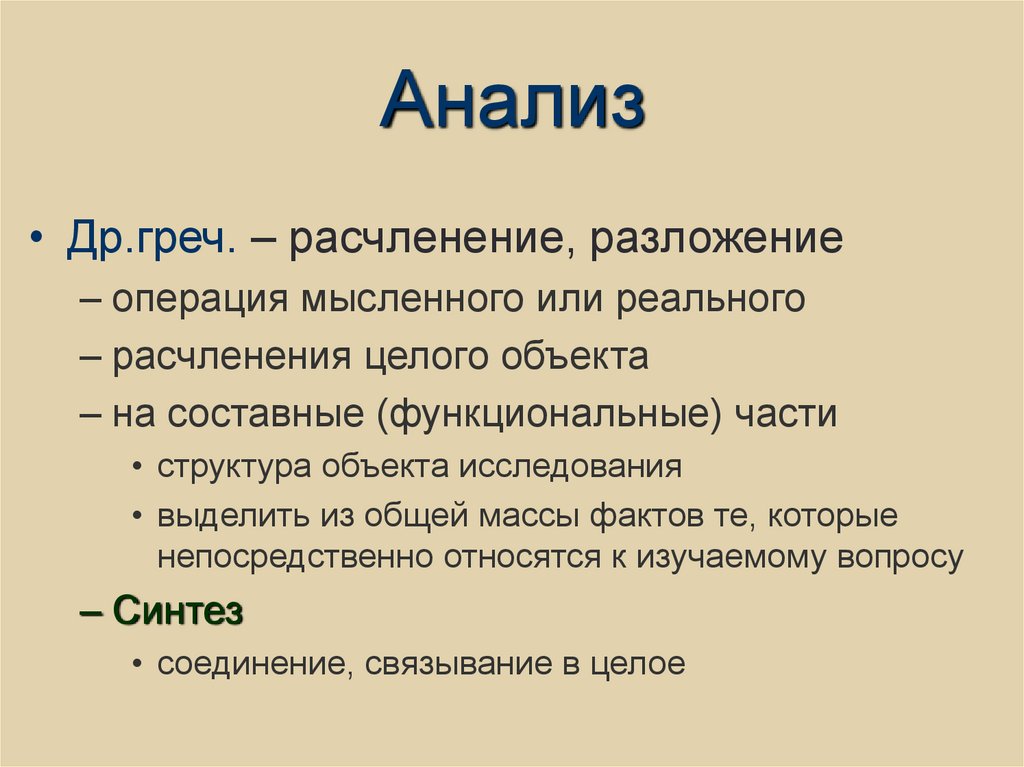 Анализ

• Др.греч. – расчленение, разложение
– операция мысленного или реального
– расчленения целого объекта
– на составные (функциональные) части
• структура объекта исследования
• выделить из общей массы фактов те, которые непосредственно относятся к изучаемому вопросу
– Синтез
• соединение, связывание в целое